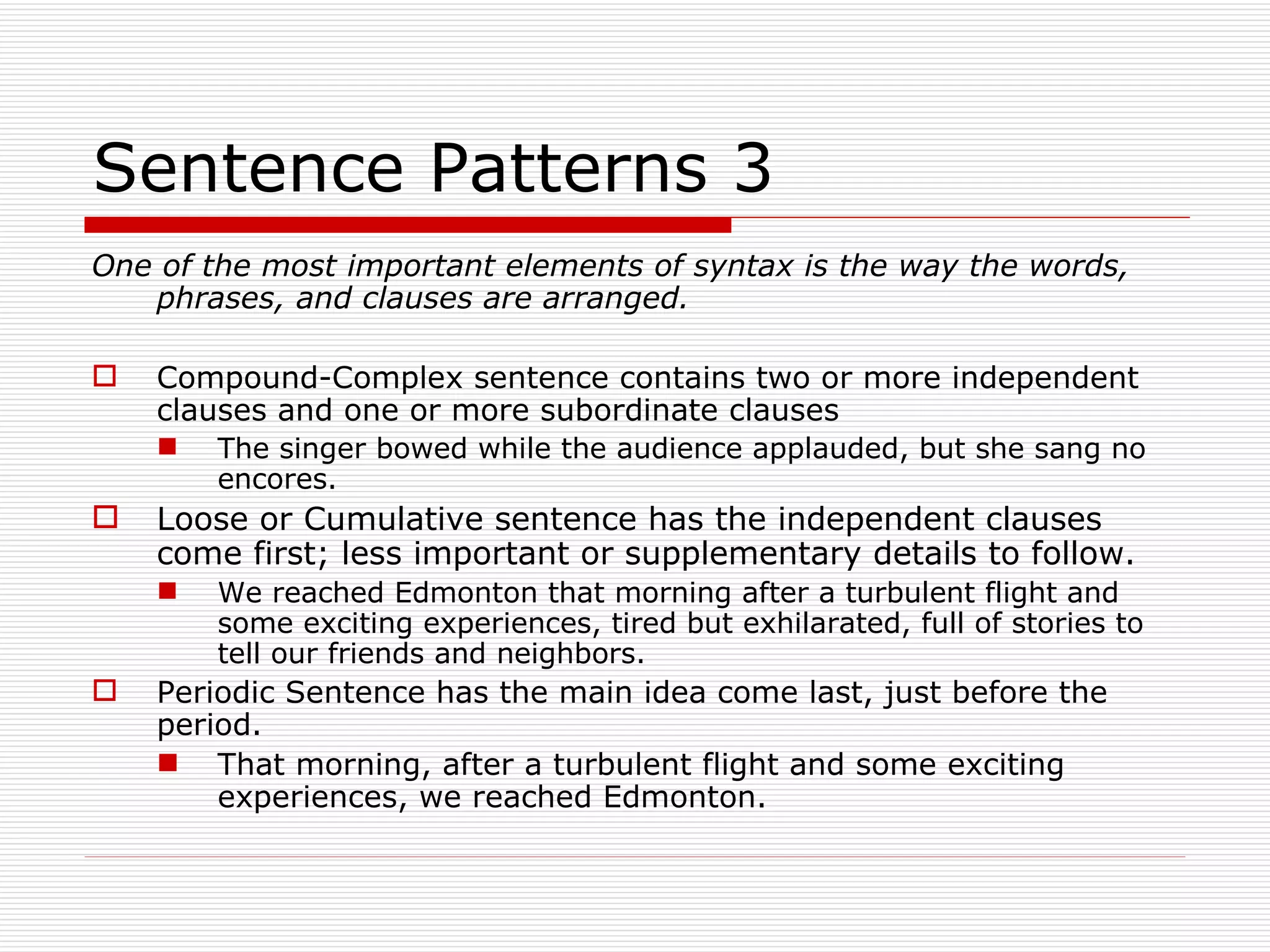 Sentence Patterns 3

One of the most important elements of syntax is the way the words, phrases, and clauses are arranged.

Compound-Complex sentence contains two or more independent clauses and one or more subordinate clauses

The singer bowed while the audience applauded, but she sang no encores.

Loose or Cumulative sentence has the independent clauses come first; less important or supplementary details to follow.

We reached Edmonton that morning after a turbulent flight and some exciting experiences, tired but exhilarated, full of stories to tell our friends and neighbors.

Periodic Sentence has the main idea come last, just before the period.

That morning, after a turbulent flight and some exciting experiences, we reached Edmonton.